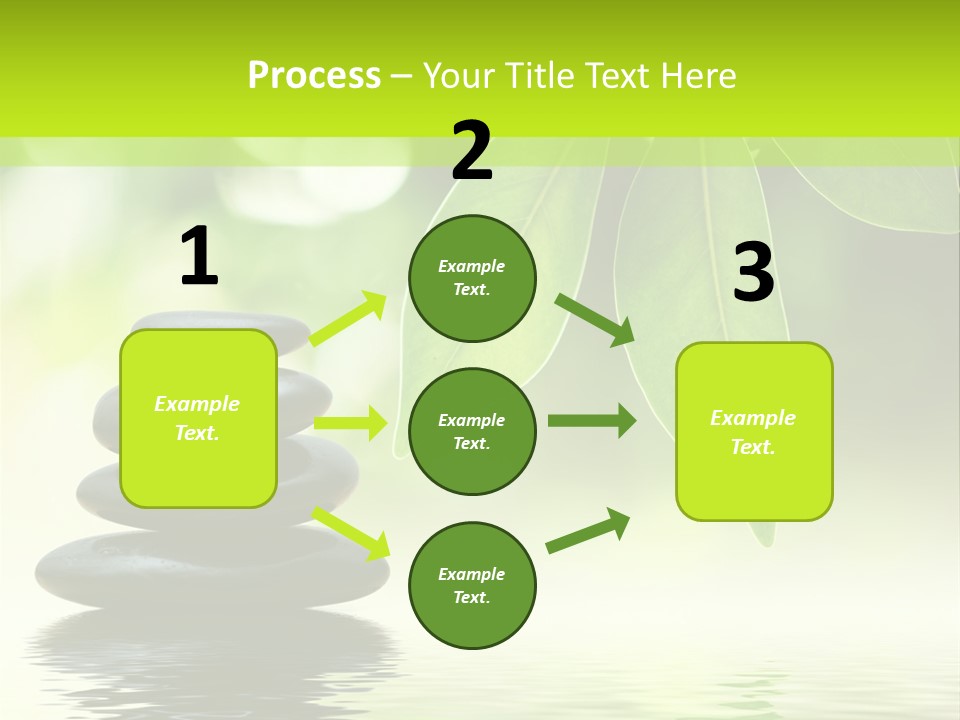 Process – Your Title Text Here

1

Example Text.

2

Example Text.

Example Text.

Example Text.

3

Example Text.